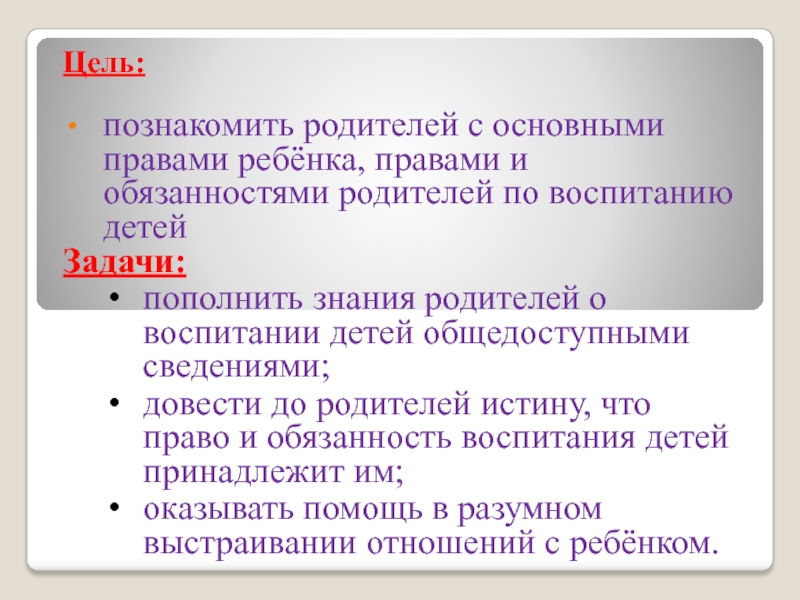 Цель:

• познакомить родителей с основными правами ребёнка, правами и обязанностями родителей по воспитанию детей

Задачи:

• пополнить знания родителей о воспитании детей общедоступными сведениями;
• довести до родителей истину, что право и обязанность воспитания детей принадлежит им;
• оказывать помощь в разумном выстраивании отношений с ребёнком.